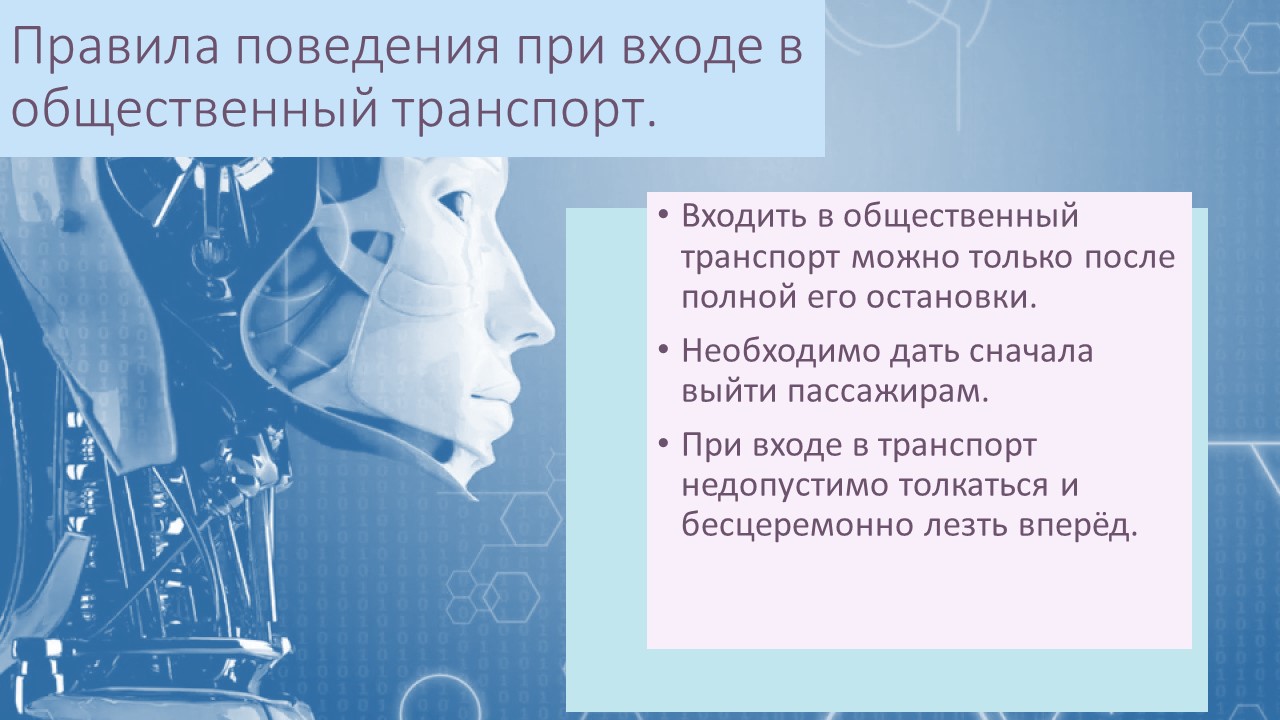 Правила поведения при входе в общественный транспорт.

• Входить в общественный транспорт можно только после полной его остановки.
• Необходимо дать сначала выйти пассажирам.
• При входе в транспорт недопустимо толкаться и бесцеремонно лезть вперёд.